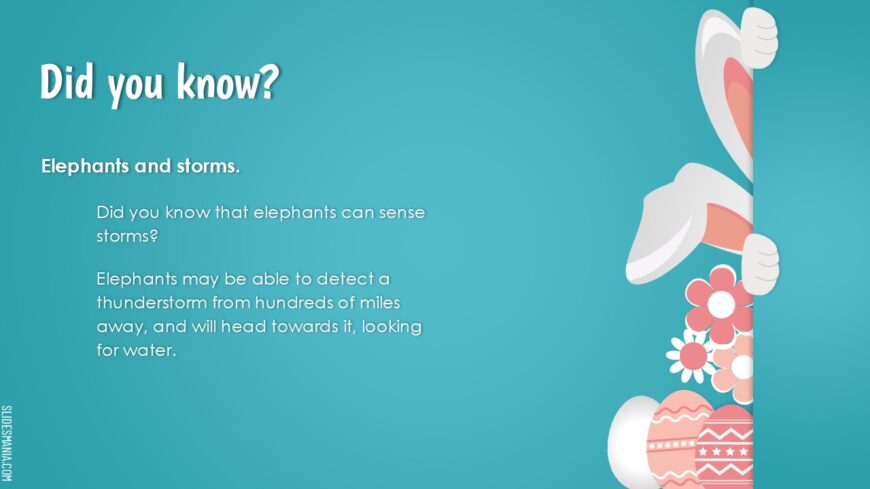 Did you know?

Elephants and storms.

Did you know that elephants can sense storms?

Elephants may be able to detect a thunderstorm from hundreds of miles away, and will head towards it, looking for water.

SLIDESMANIA.COM